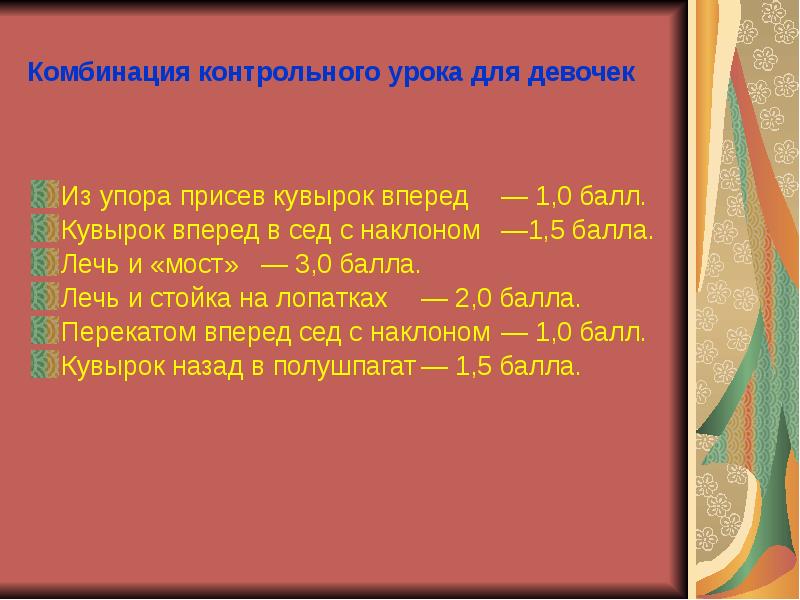 Комбинация контрольного урока для девочек

Из упора присев кувырок вперед — 1,0 балл.
Кувырок вперед в сед с наклоном —1,5 балла.
Лечь и «мост» — 3,0 балла.
Лечь и стойка на лопатках — 2,0 балла.
Перекатом вперед сед с наклоном — 1,0 балл.
Кувырок назад в полушпагат — 1,5 балла.